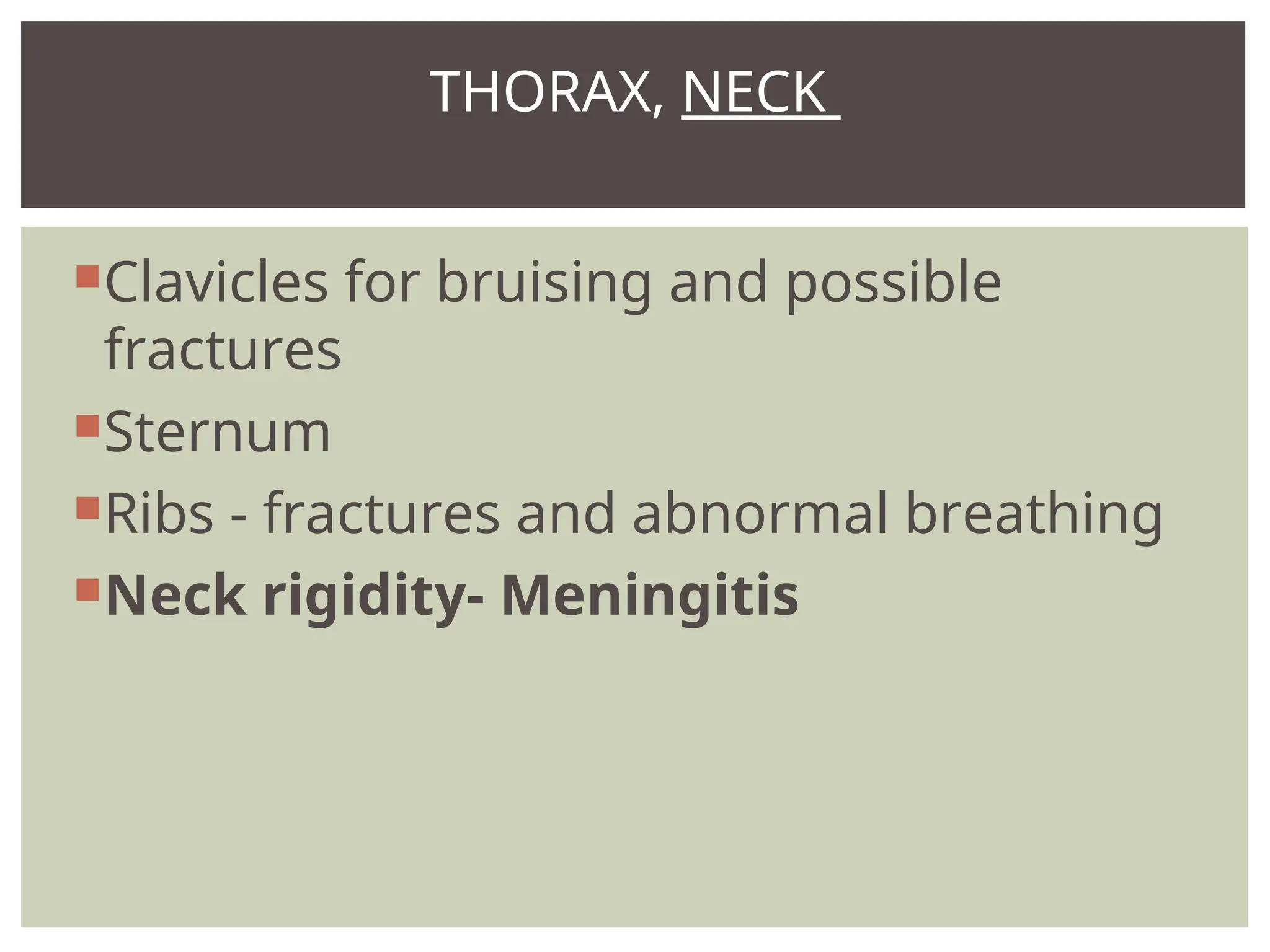 THORAX, NECK

Clavicles for bruising and possible fractures

Sternum

Ribs - fractures and abnormal breathing

Neck rigidity- Meningitis